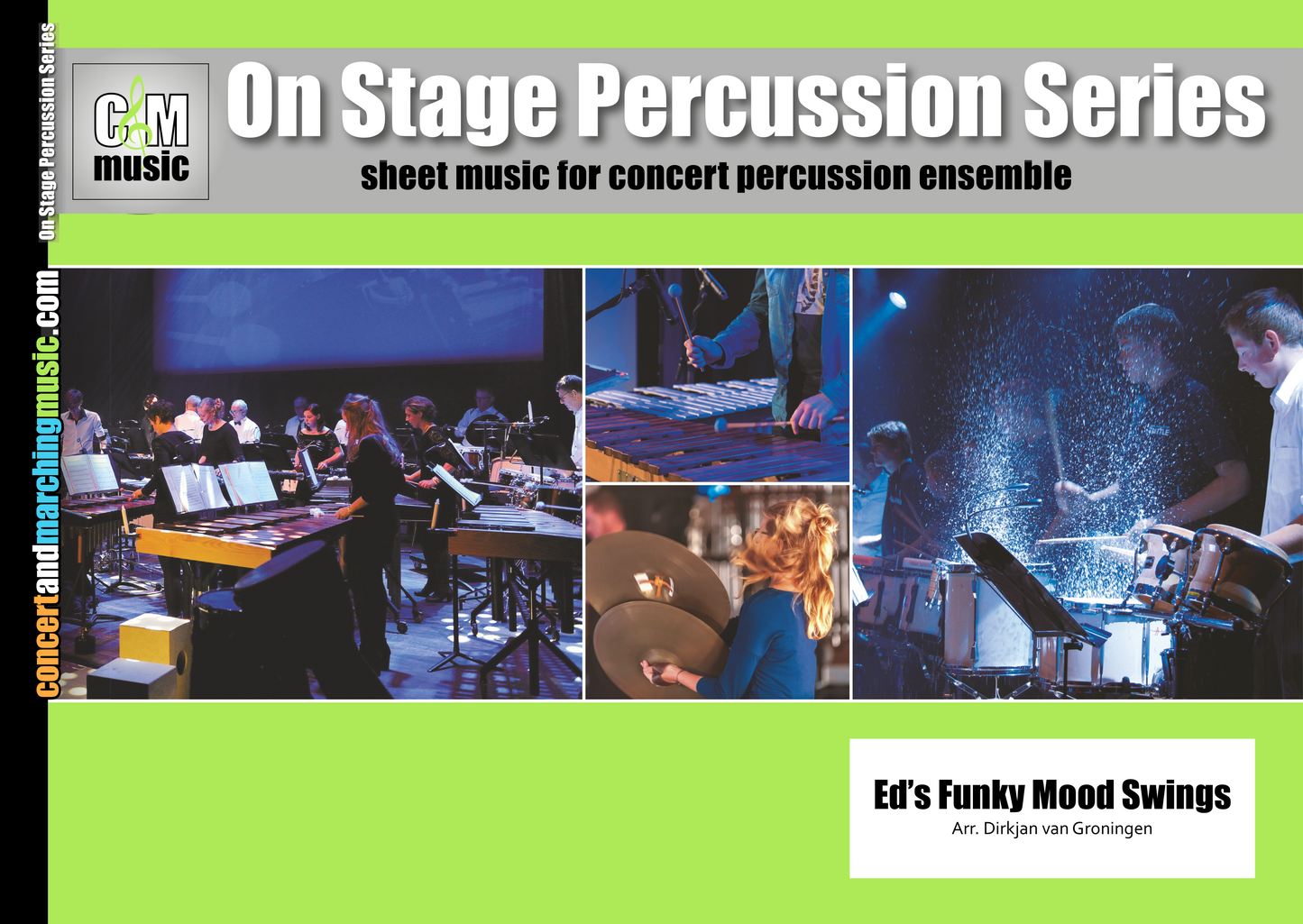 On Stage Percussion Series

concertandmarchingmusic.com

C&M music

On Stage Percussion Series

sheet music for concert percussion ensemble

Ed's Funky Mood Swings

Arr. Dirkjan van Groningen